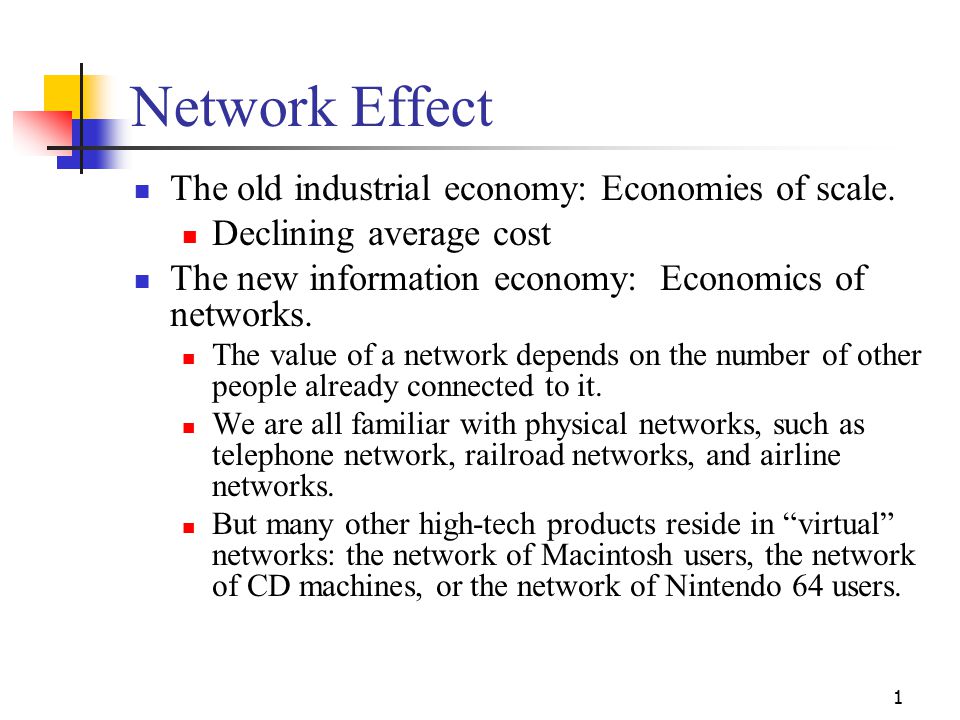 Network Effect

- The old industrial economy: Economies of scale.
  - Declining average cost
- The new information economy: Economics of networks.
  - The value of a network depends on the number of other people already connected to it.
  - We are all familiar with physical networks, such as telephone network, railroad networks, and airline networks.
  - But many other high-tech products reside in “virtual” networks: the network of Macintosh users, the network of CD machines, or the network of Nintendo 64 users.

1